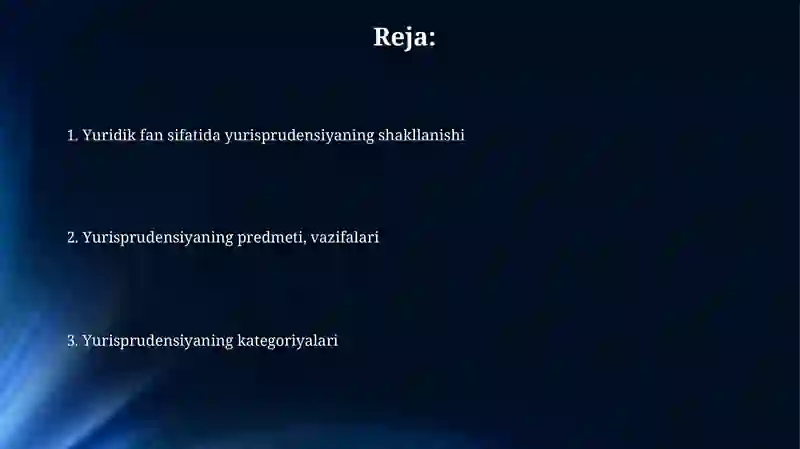 Reja:

1. Yuridik fan sifatida yurisprudensiyaning shakllanishi

2. Yurisprudensiyaning predmeti, vazifalari

3. Yurisprudensiyaning kategoriyalari